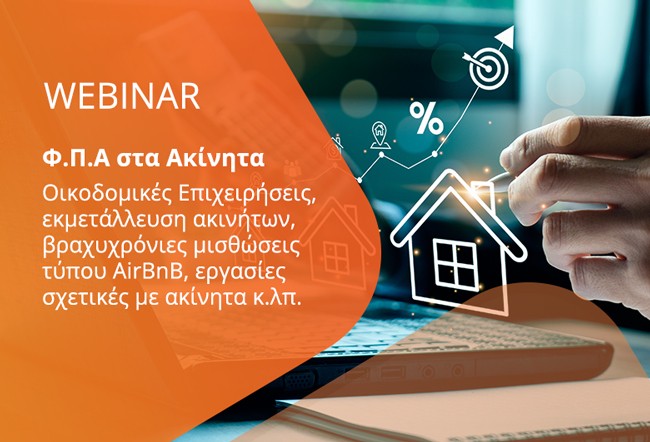 WEBINAR

Φ.Π.Α στα Ακίνητα

Οικοδομικές Επιχειρήσεις, εκμετάλλευση ακινήτων, βραχυχρόνιες μισθώσεις τύπου AirBnB, εργασίες σχετικές με ακίνητα κ.λπ.

%